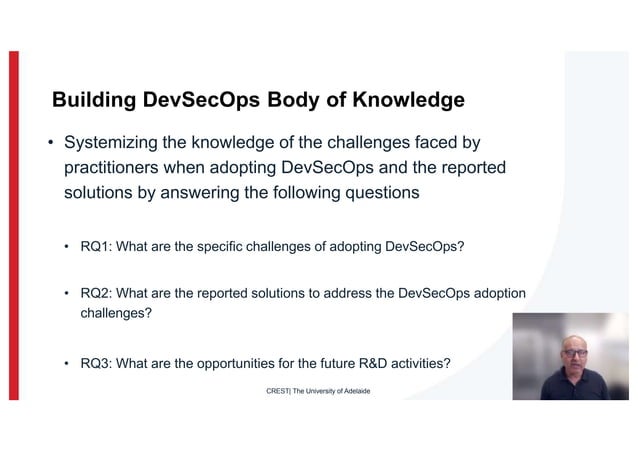 Building DevSecOps Body of Knowledge

• Systemizing the knowledge of the challenges faced by practitioners when adopting DevSecOps and the reported solutions by answering the following questions

• RQ1: What are the specific challenges of adopting DevSecOps?

• RQ2: What are the reported solutions to address the DevSecOps adoption challenges?

• RQ3: What are the opportunities for the future R&D activities?

CREST| The University of Adelaide